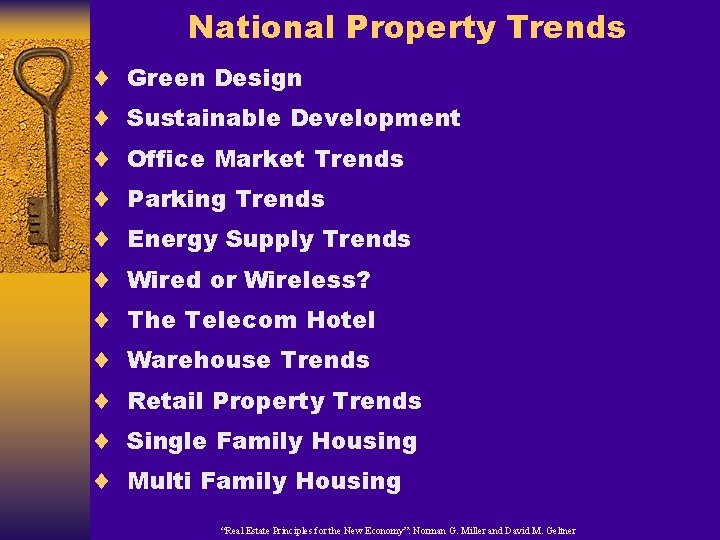 National Property Trends

♦ Green Design
♦ Sustainable Development
♦ Office Market Trends
♦ Parking Trends
♦ Energy Supply Trends
♦ Wired or Wireless?
♦ The Telecom Hotel
♦ Warehouse Trends
♦ Retail Property Trends
♦ Single Family Housing
♦ Multi Family Housing

"Real Estate Principles for the New Economy": Norman G. Miller and David M. Geltner